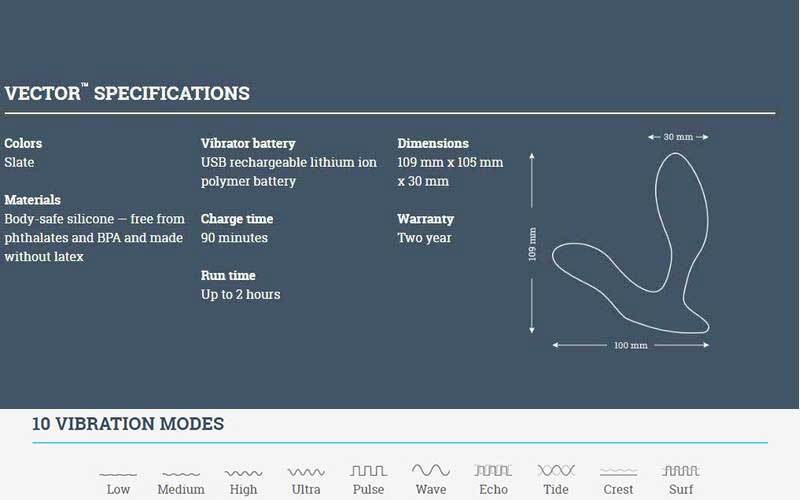 VECTOR™ SPECIFICATIONS

Colors
Slate

Materials
Body-safe silicone — free from phthalates and BPA and made without latex

Vibrator battery
USB rechargeable lithium ion polymer battery

Charge time
90 minutes

Run time
Up to 2 hours

Dimensions
109 mm x 105 mm x 30 mm

Warranty
Two year

30 mm

109 mm

100 mm

10 VIBRATION MODES

Low Medium High Ultra Pulse Wave Echo Tide Crest Surf